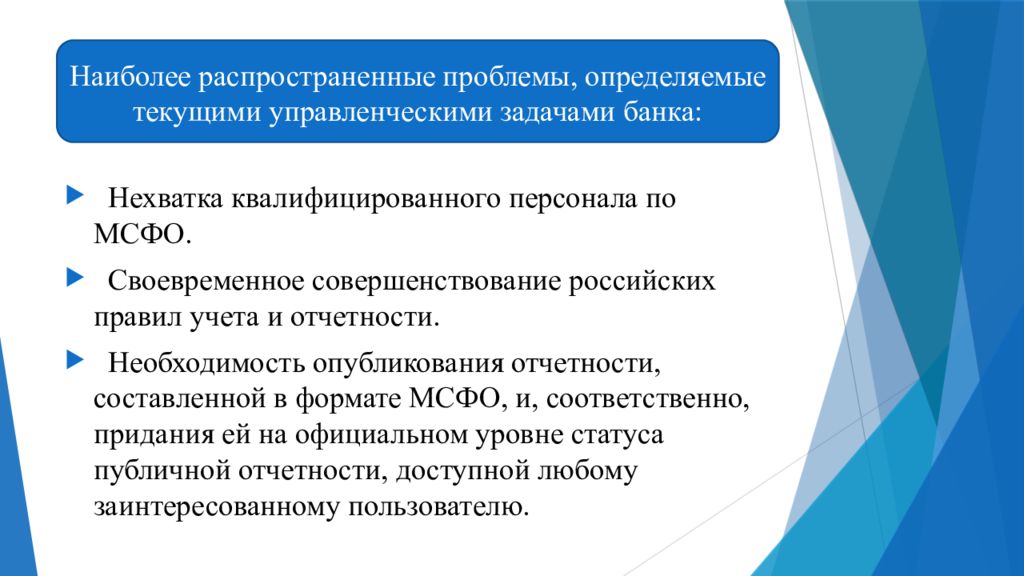 Наиболее распространенные проблемы, определяемые текущими управленческими задачами банка:

Нехватка квалифицированного персонала по МСФО.

Своевременное совершенствование российских правил учета и отчетности.

Необходимость опубликования отчетности, составленной в формате МСФО, и, соответственно, придания ей на официальном уровне статуса публичной отчетности, доступной любому заинтересованному пользователю.